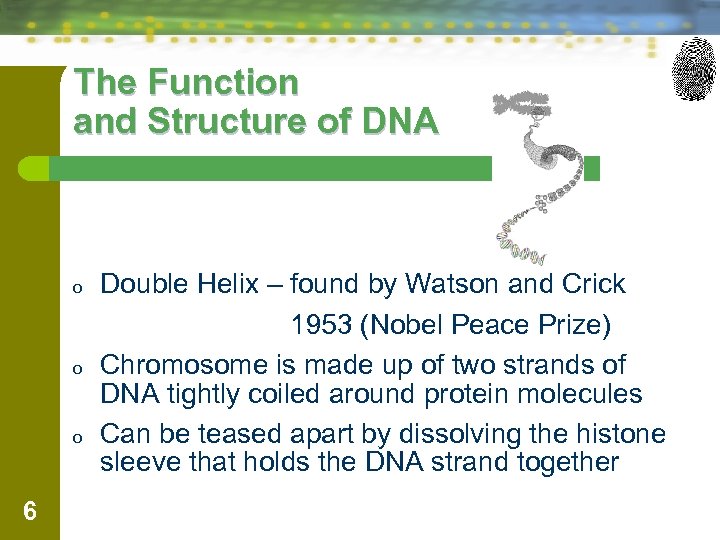 The Function and Structure of DNA

o Double Helix – found by Watson and Crick 1953 (Nobel Peace Prize)

o Chromosome is made up of two strands of DNA tightly coiled around protein molecules

o Can be teased apart by dissolving the histone sleeve that holds the DNA strand together

6